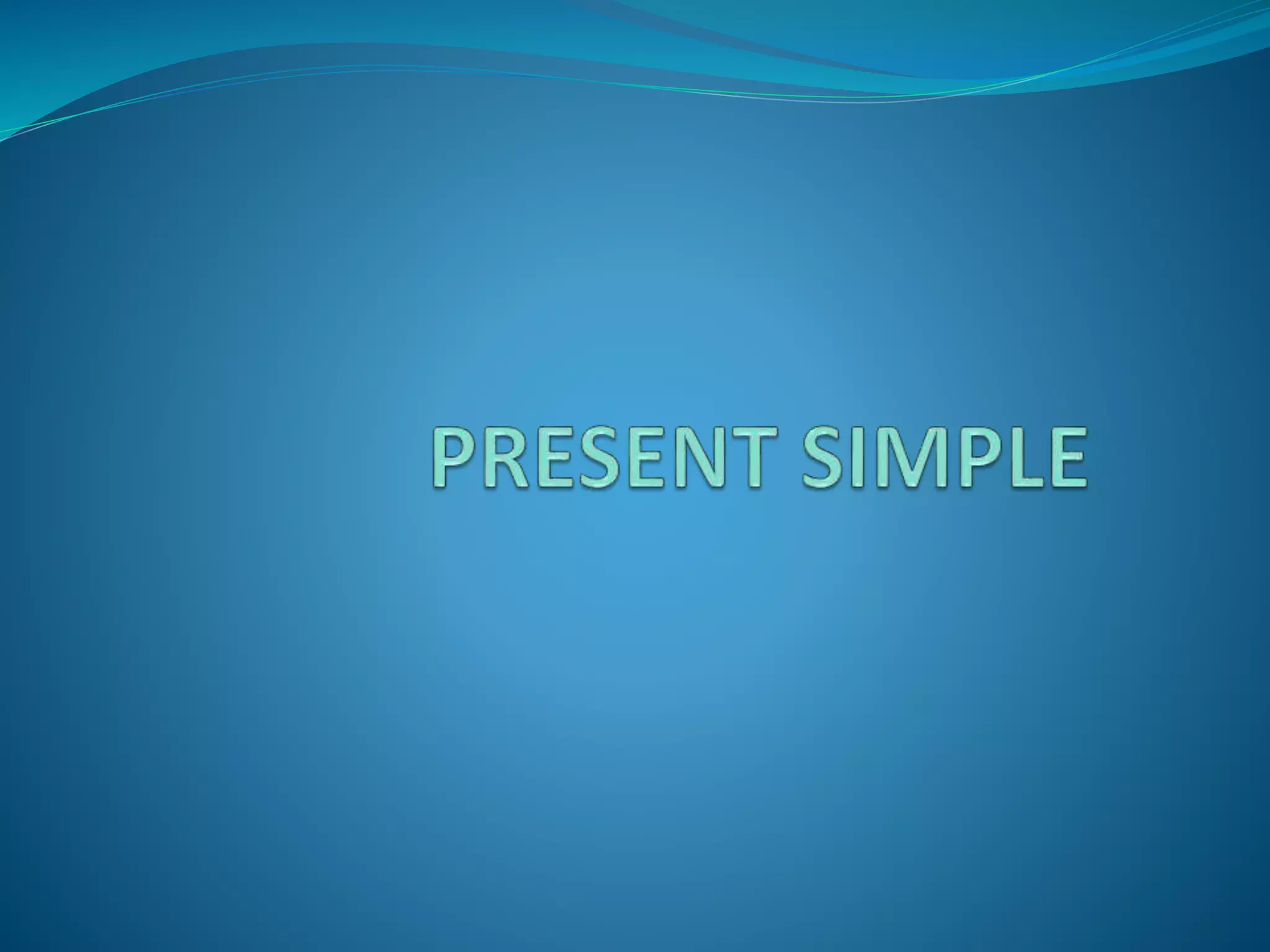 PRESENT SIMPLE